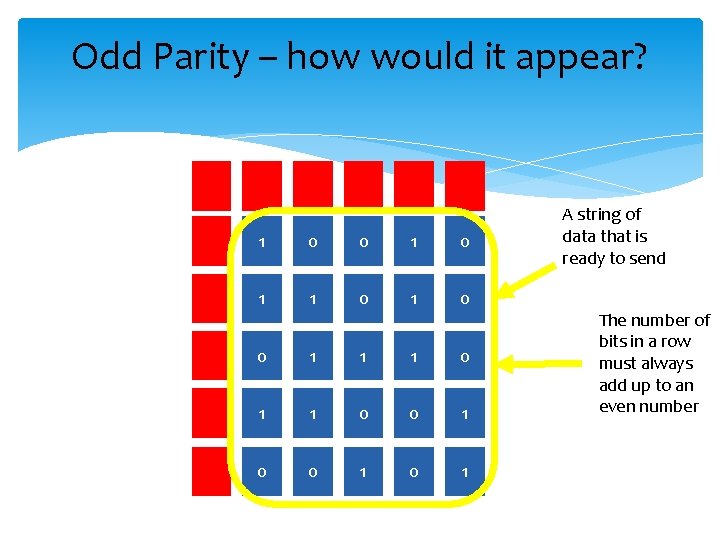 Odd Parity – how would it appear?

| 1 | 0 | 0 | 1 | 0 |
|---|---|---|---|---|
| 1 | 1 | 0 | 1 | 0 |
| 0 | 1 | 1 | 1 | 0 |
| 1 | 1 | 0 | 0 | 1 |
| 0 | 0 | 1 | 0 | 1 |

A string of data that is ready to send

The number of bits in a row must always add up to an even number